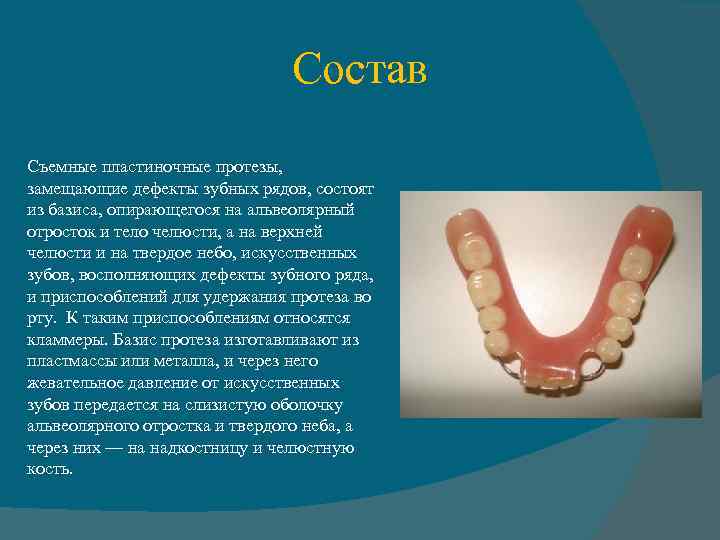 Состав

Съемные пластиночные протезы, замещающие дефекты зубных рядов, состоят из базиса, опирающегося на альвеолярный отросток и тело челюсти, а на верхней челюсти и на твердое небо, искусственных зубов, восполняющих дефекты зубного ряда, и приспособлений для удержания протеза во рту. К таким приспособлениям относятся кламмеры. Базис протеза изготавливают из пластмассы или металла, и через него жевательное давление от искусственных зубов передается на слизистую оболочку альвеолярного отростка и твердого неба, а через них — на надкостницу и челюстную кость.